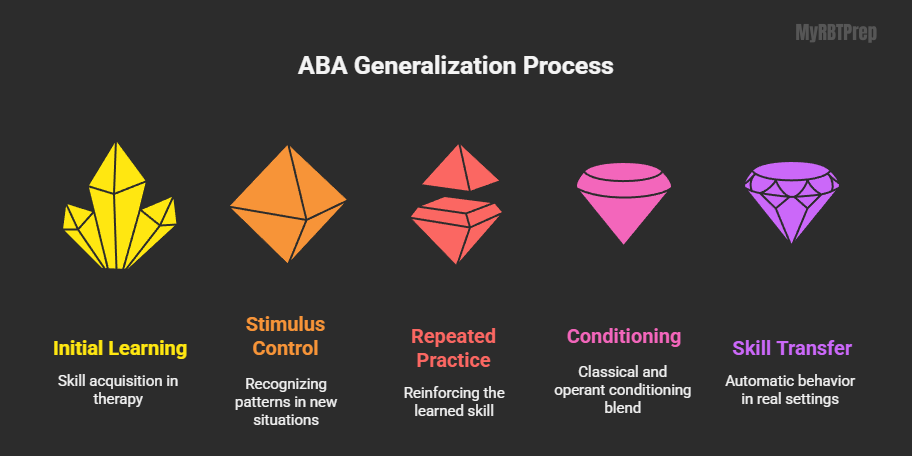 MyRBTPrep

ABA Generalization Process

Initial Learning

Skill acquisition in therapy

Stimulus Control

Recognizing patterns in new situations

Repeated Practice

Reinforcing the learned skill

Conditioning

Classical and operant conditioning blend

Skill Transfer

Automatic behavior in real settings